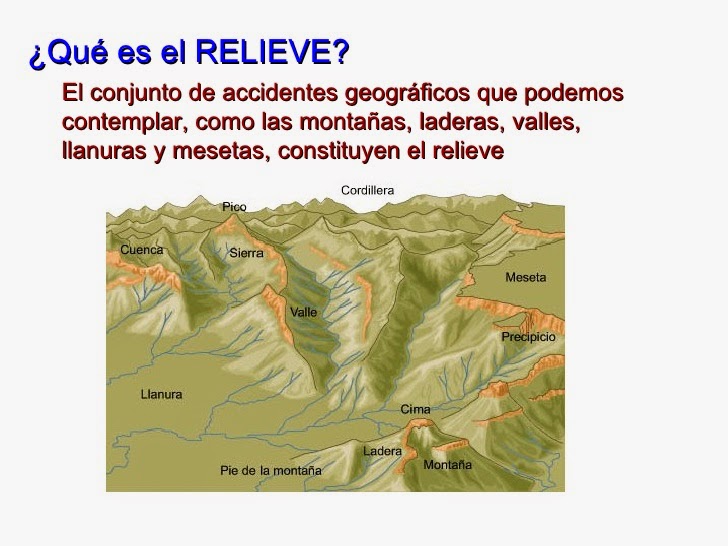 ¿Qué es el RELIEVE?

El conjunto de accidentes geográficos que podemos contemplar, como las montañas, laderas, valles, llanuras y mesetas, constituyen el relieve

Cordillera
Pico
Cuenca
Sierra
Meseta
Valle
Precipicio
Llanura
Cima
Ladera
Pie de la montaña
Montaña